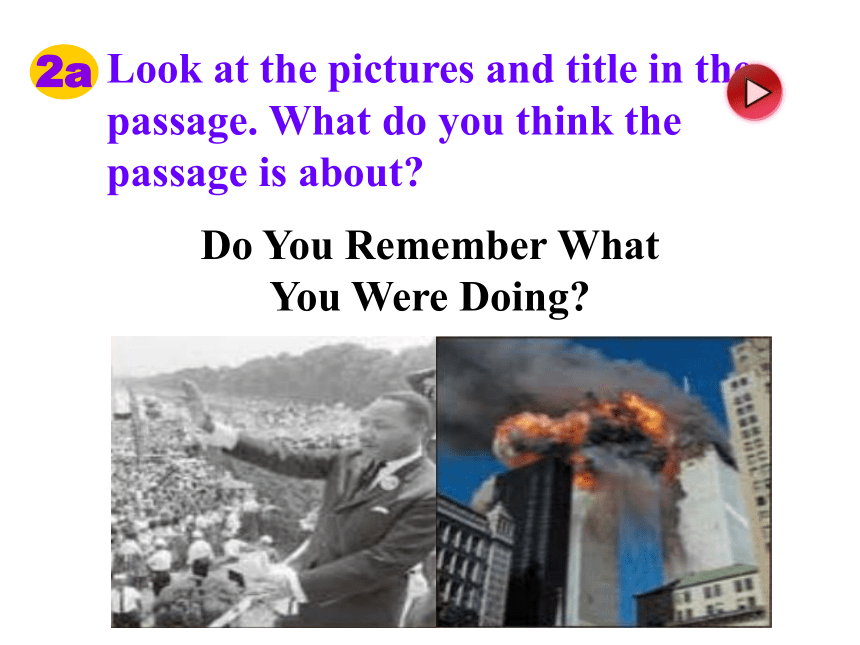 2a Look at the pictures and title in the passage. What do you think the passage is about?

Do You Remember What You Were Doing?